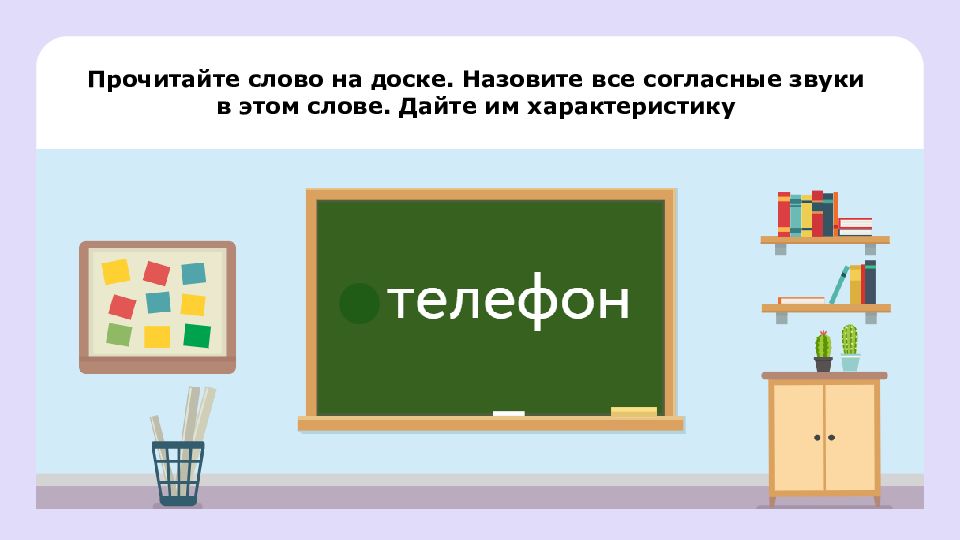 Прочитайте слово на доске. Назовите все согласные звуки в этом слове. Дайте им характеристику

телефон